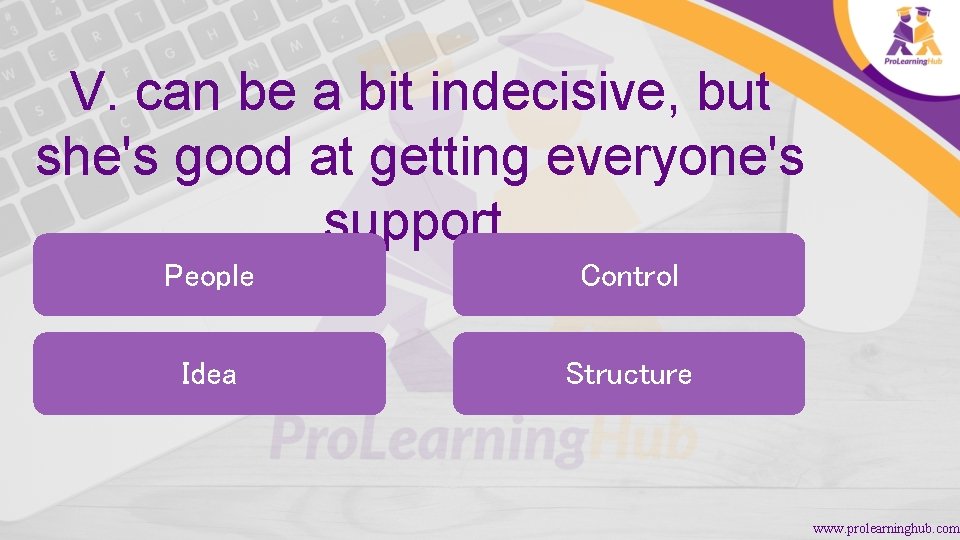 ProLearningHub

V. can be a bit indecisive, but she's good at getting everyone's support

People

Control

Idea

Structure

ProLearningHub

www.prolearninghub.com